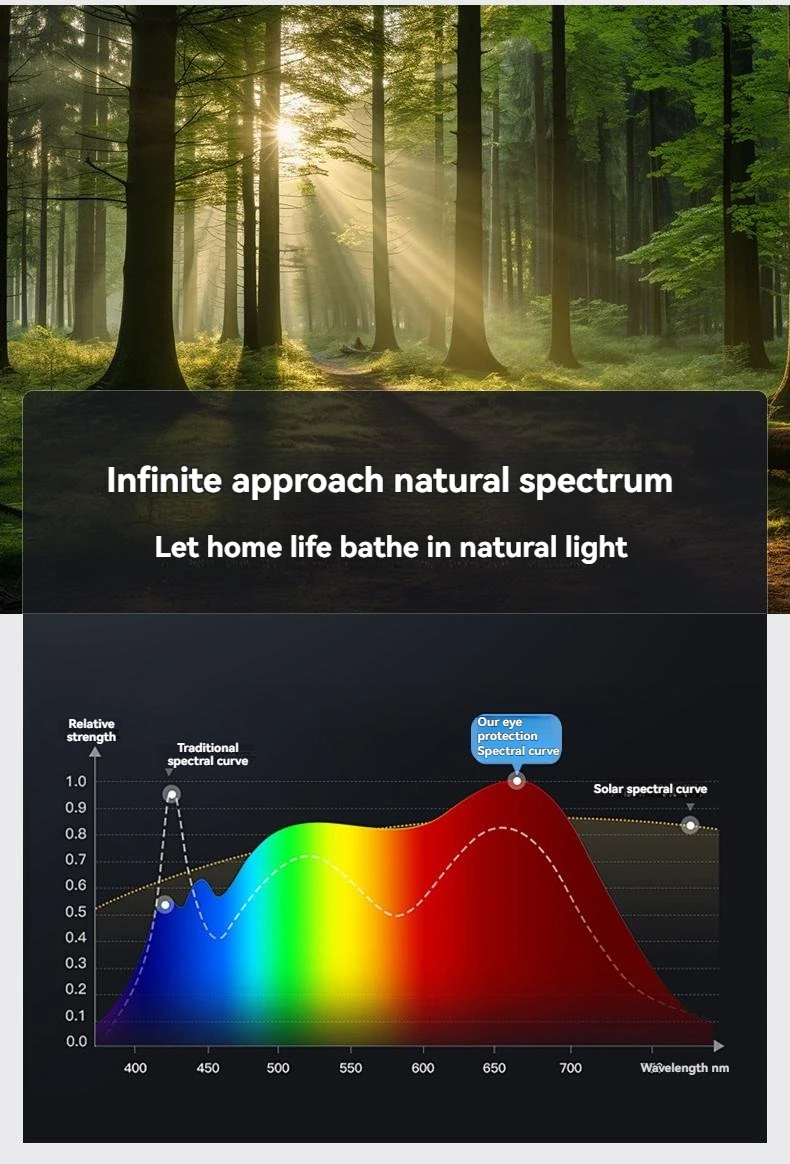 Infinite approach natural spectrum

Let home life bathe in natural light

Relative strength

Traditional spectral curve

Our eye protection Spectral curve

Solar spectral curve

1.0
0.9
0.8
0.7
0.6
0.5
0.4
0.3
0.2
0.1
0.0

400 450 500 550 600 650 700

Wavelength nm